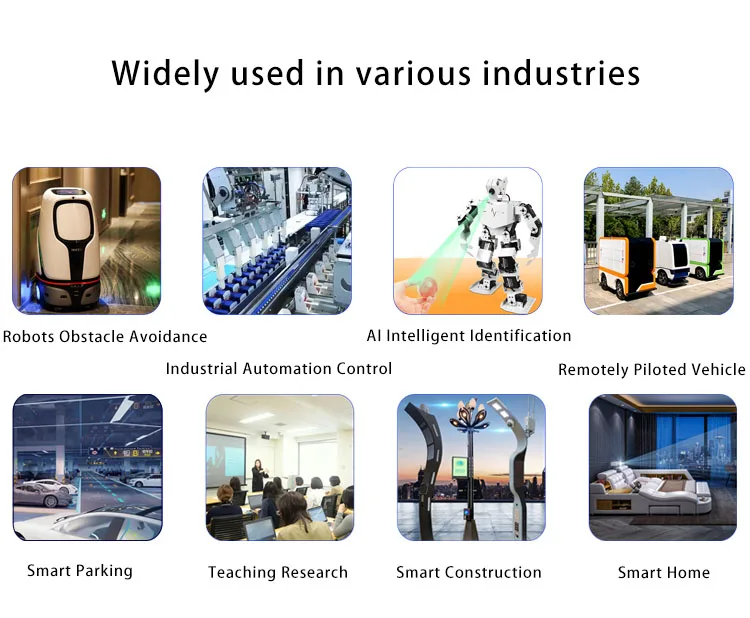 Widely used in various industries

Robots Obstacle Avoidance

Industrial Automation Control

AI Intelligent Identification

Remotely Piloted Vehicle

Smart Parking

Teaching Research

Smart Construction

Smart Home